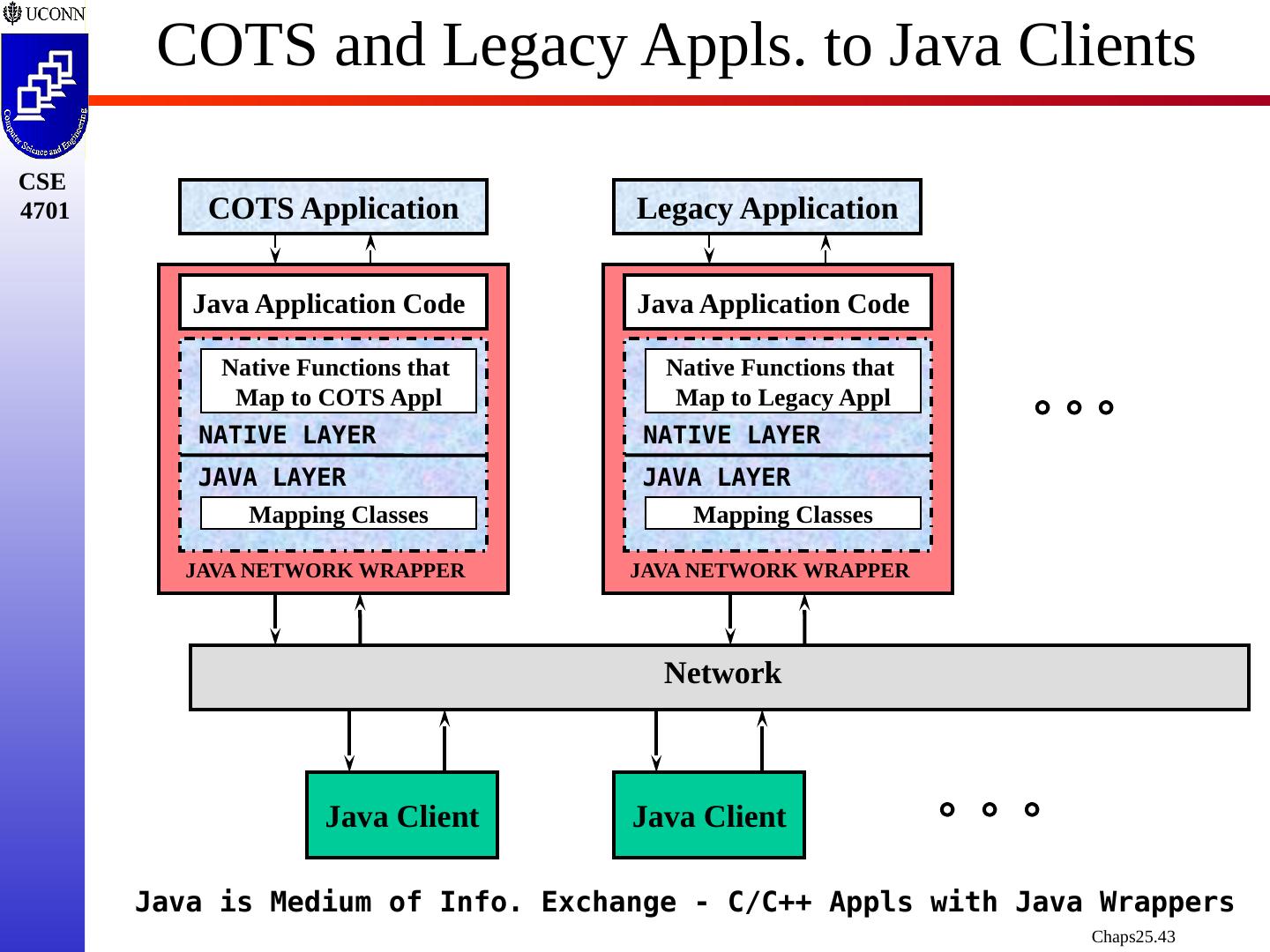 UCONN

Computer Science and Engineering

CSE 4701

COTS and Legacy Appls. to Java Clients

COTS Application

Java Application Code

Native Functions that Map to COTS Appl

NATIVE LAYER

JAVA LAYER

Mapping Classes

JAVA NETWORK WRAPPER

Legacy Application

Java Application Code

Native Functions that Map to Legacy Appl

NATIVE LAYER

JAVA LAYER

Mapping Classes

JAVA NETWORK WRAPPER

Network

Java Client

Java Client

Java is Medium of Info. Exchange - C/C++ Appls with Java Wrappers

Chaps25.43